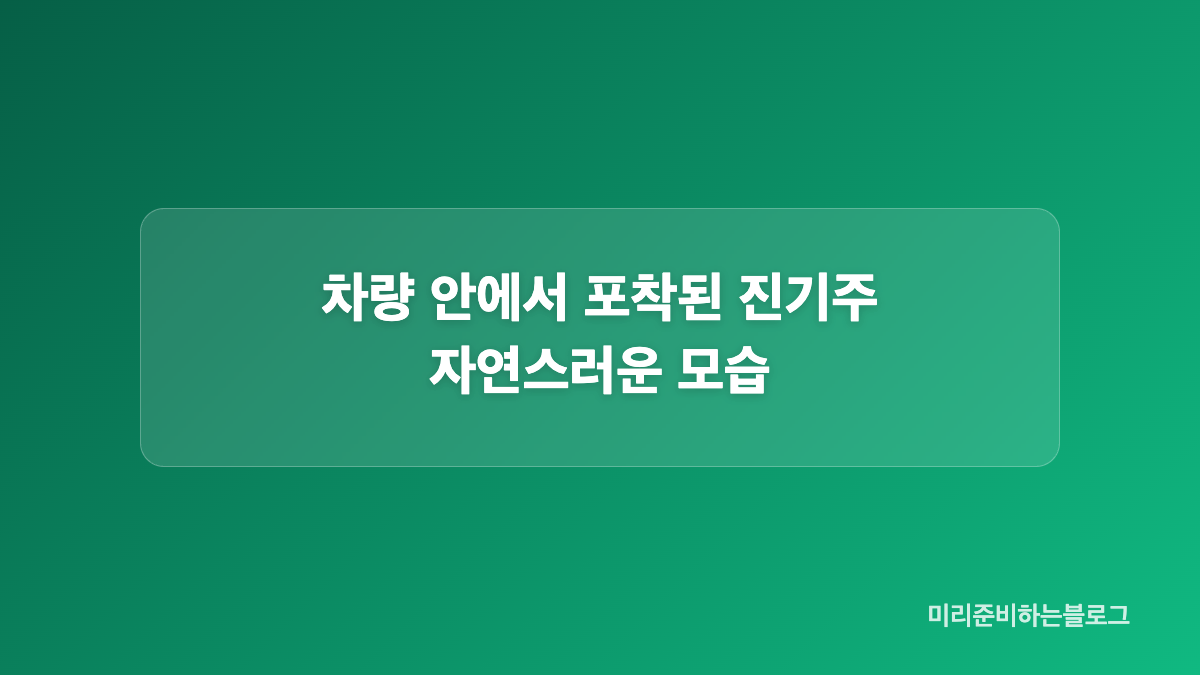 차량 안에서 포착된 진기주
자연스러운 모습

미리준비하는블로그